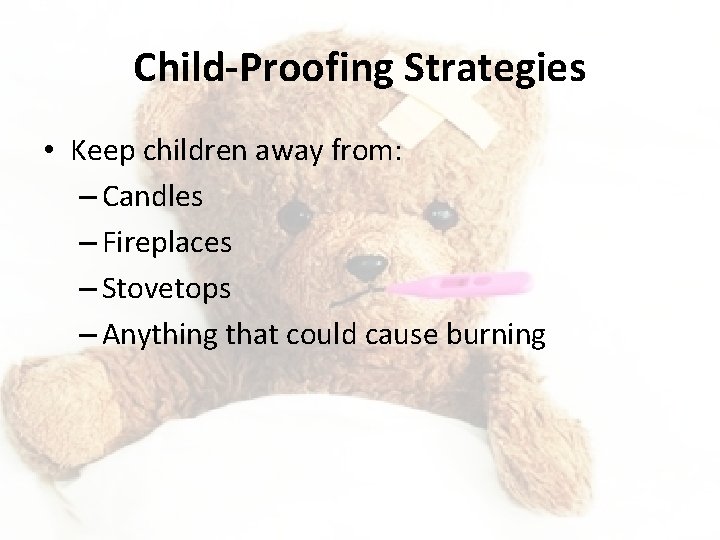 Child-Proofing Strategies

• Keep children away from:
 – Candles
 – Fireplaces
 – Stovetops
 – Anything that could cause burning